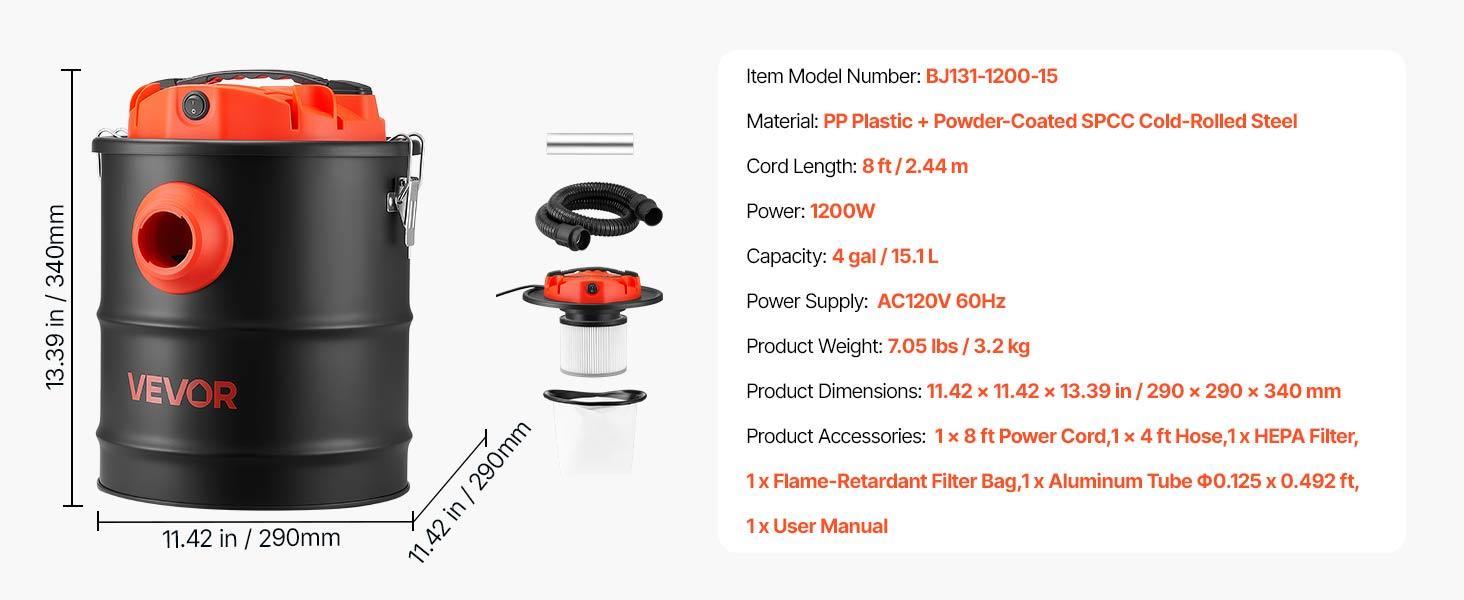 13.39 in / 340mm

VEVOR

11.42 in / 290mm

11.42 in / 290mm

Item Model Number: BJ131-1200-15

Material: PP Plastic + Powder-Coated SPCC Cold-Rolled Steel

Cord Length: 8 ft / 2.44 m

Power: 1200W

Capacity: 4 gal / 15.1 L

Power Supply: AC120V 60Hz

Product Weight: 7.05 lbs / 3.2 kg

Product Dimensions: 11.42 × 11.42 × 13.39 in / 290 × 290 × 340 mm

Product Accessories: 1 × 8 ft Power Cord,1 × 4 ft Hose,1 x HEPA Filter, 1 x Flame-Retardant Filter Bag,1 x Aluminum Tube Φ0.125 x 0.492 ft, 1 x User Manual